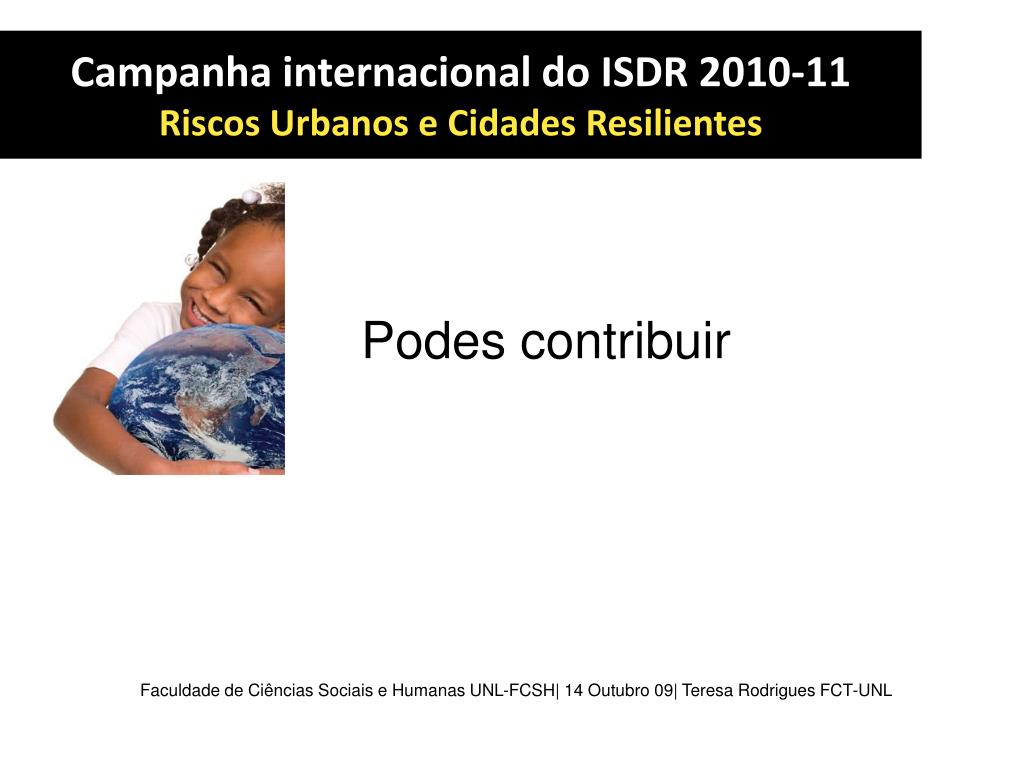 Campanha internacional do ISDR 2010-11
Riscos Urbanos e Cidades Resilientes

Podes contribuir

Faculdade de Ciências Sociais e Humanas UNL-FCSH| 14 Outubro 09| Teresa Rodrigues FCT-UNL